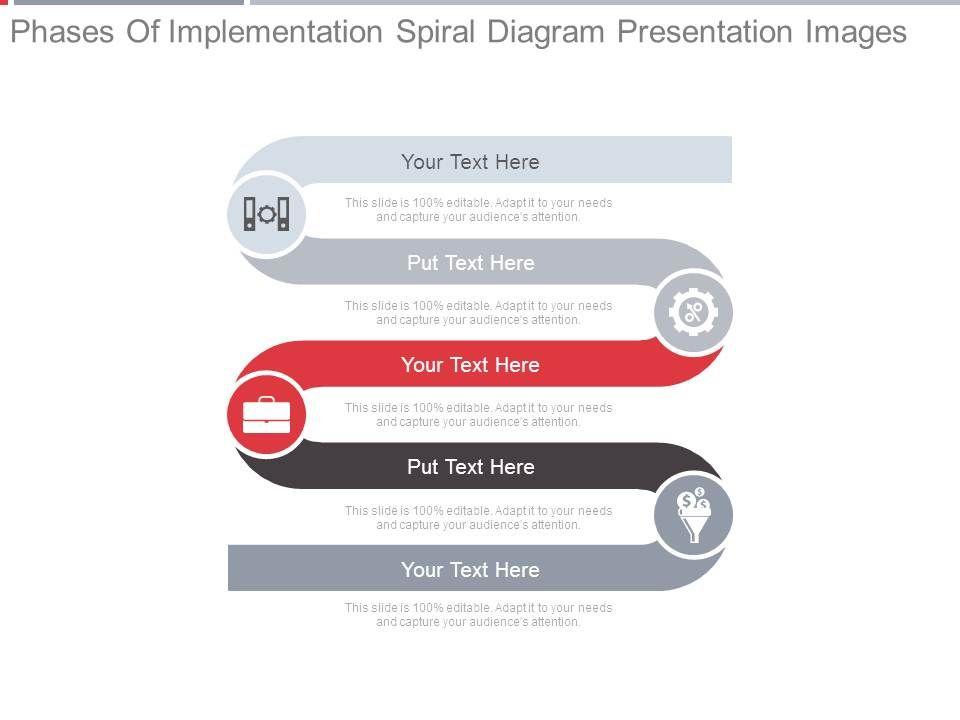 Phases Of Implementation Spiral Diagram Presentation Images

Your Text Here

This slide is 100% editable. Adapt it to your needs and capture your audience's attention.

Put Text Here

This slide is 100% editable. Adapt it to your needs and capture your audience's attention.

Your Text Here

This slide is 100% editable. Adapt it to your needs and capture your audience's attention.

Put Text Here

This slide is 100% editable. Adapt it to your needs and capture your audience's attention.

Your Text Here

This slide is 100% editable. Adapt it to your needs and capture your audience's attention.